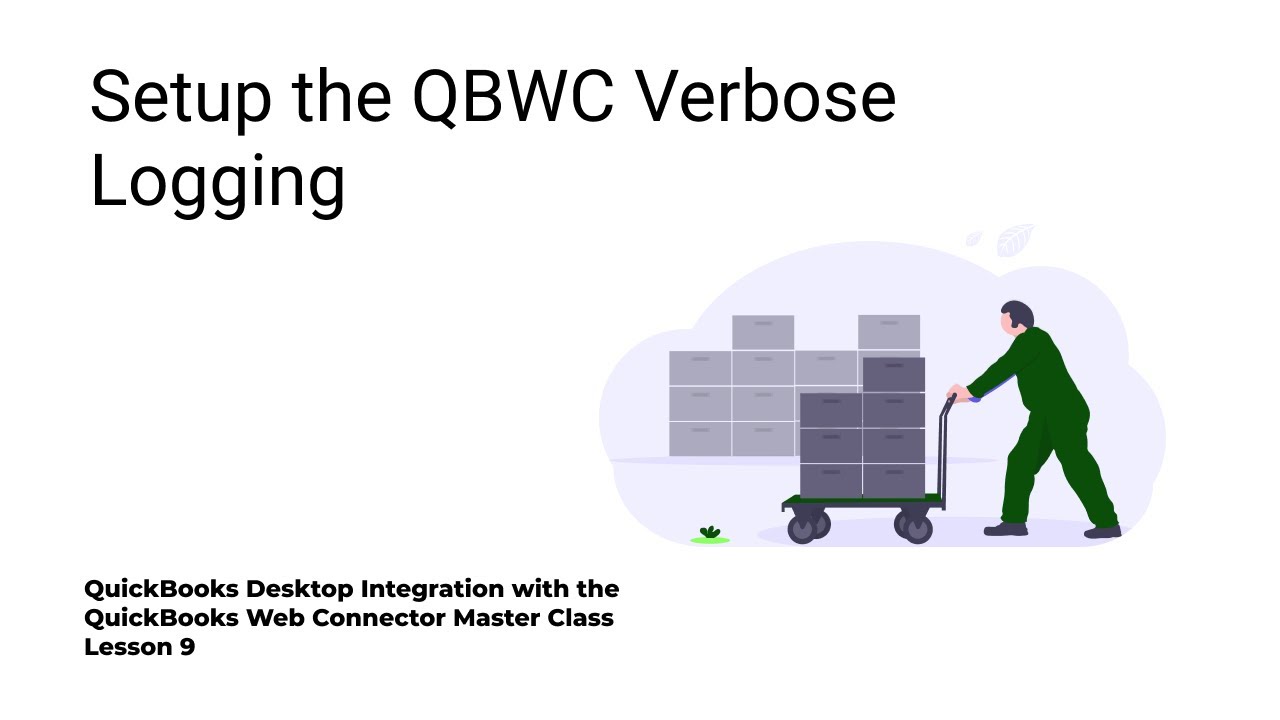 Setup the QBWC Verbose Logging

QuickBooks Desktop Integration with the QuickBooks Web Connector Master Class
Lesson 9